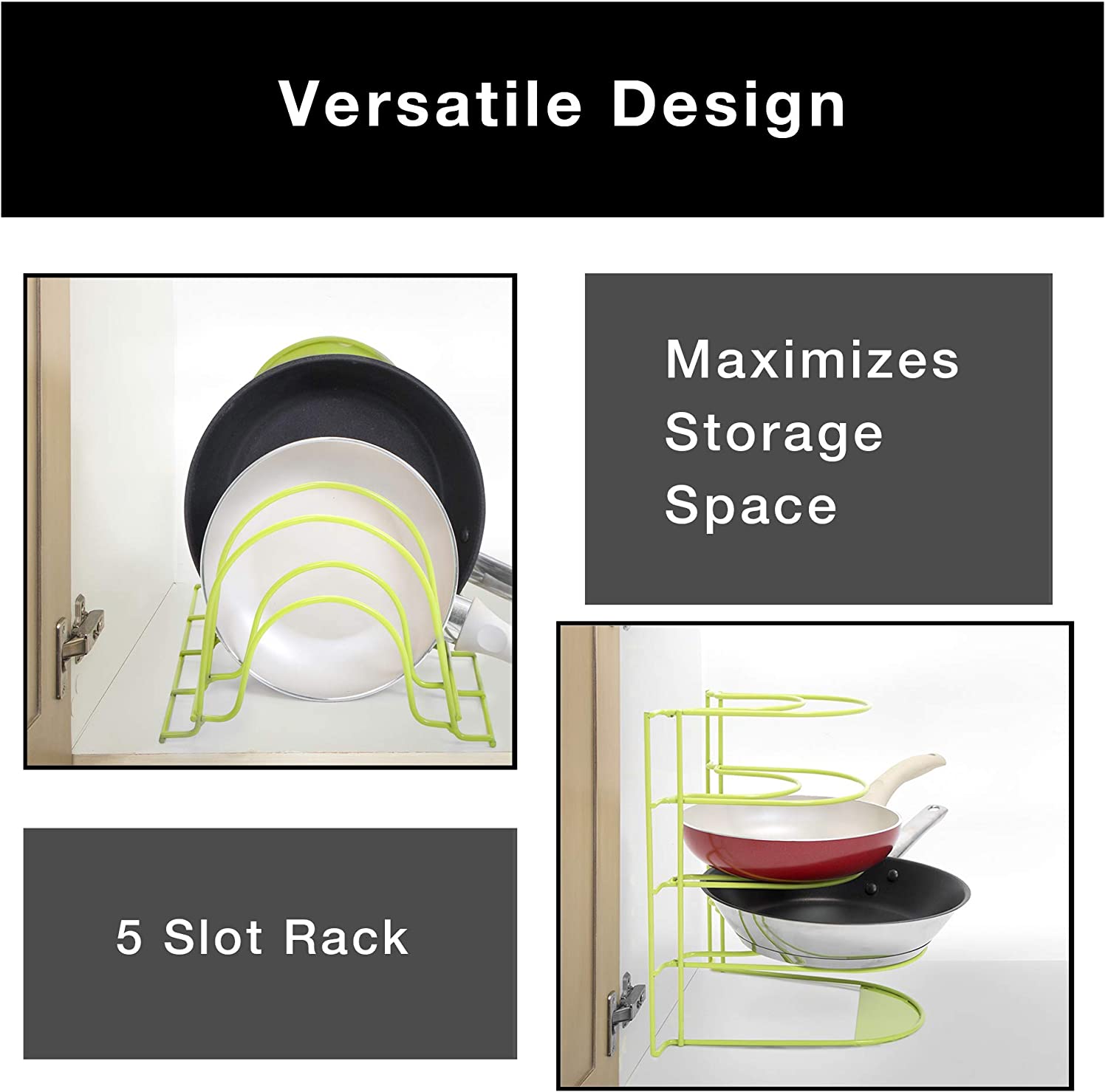 Versatile Design

Maximizes Storage Space

5 Slot Rack